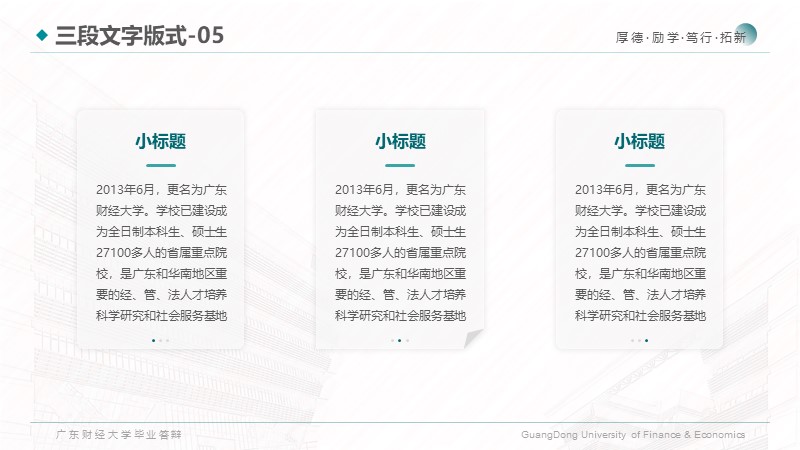 三段文字版式-05

厚德·励学·笃行·拓新

小标题

2013年6月，更名为广东财经大学。学校已建设成为全日制本科生、硕士生27100多人的省属重点院校，是广东和华南地区重要的经、管、法人才培养科学研究和社会服务基地

小标题

2013年6月，更名为广东财经大学。学校已建设成为全日制本科生、硕士生27100多人的省属重点院校，是广东和华南地区重要的经、管、法人才培养科学研究和社会服务基地

小标题

2013年6月，更名为广东财经大学。学校已建设成为全日制本科生、硕士生27100多人的省属重点院校，是广东和华南地区重要的经、管、法人才培养科学研究和社会服务基地

广东财经大学毕业答辩

GuangDong University of Finance & Economics